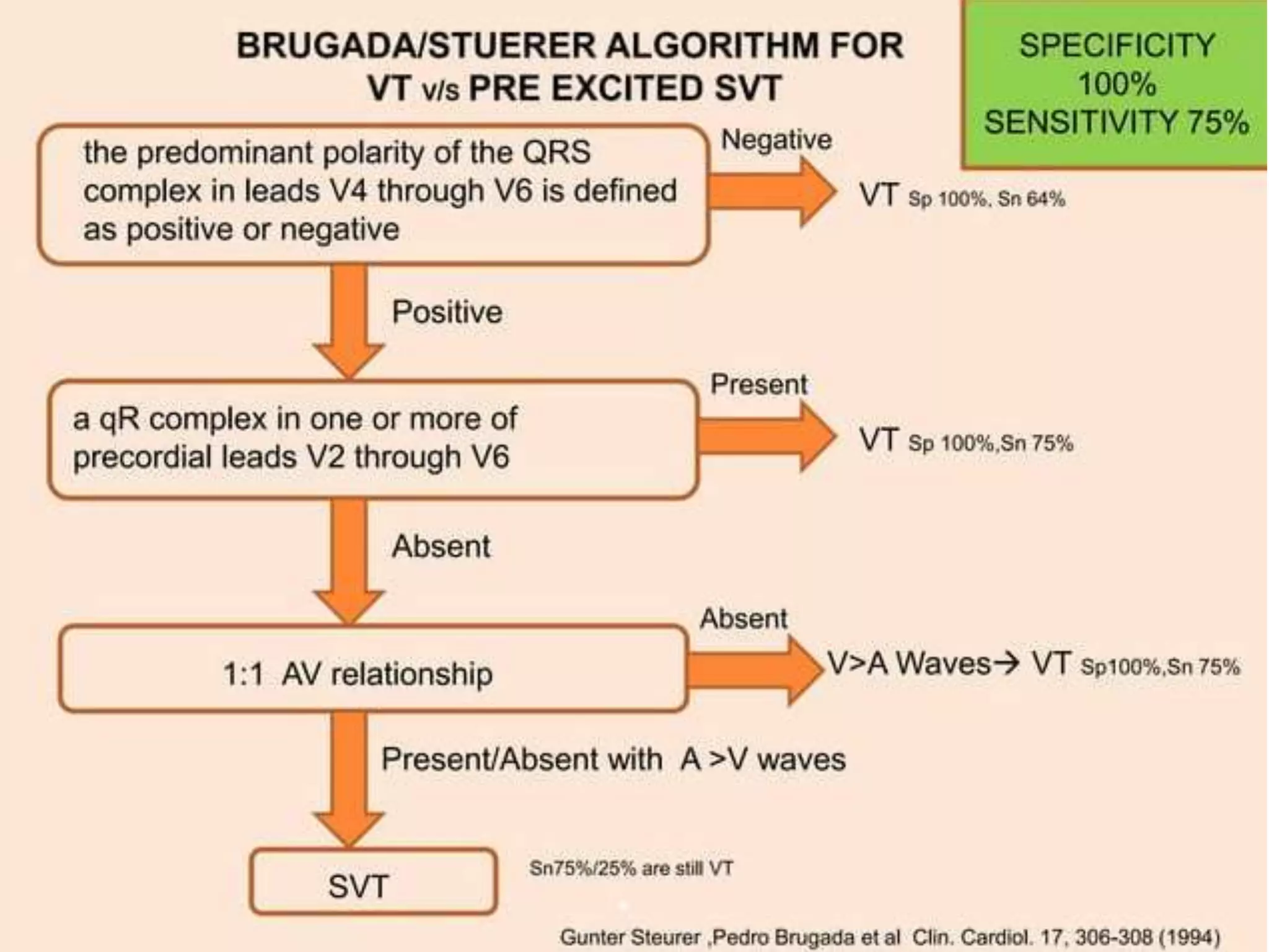 BRUGADA/STUERER ALGORITHM FOR VT v/s PRE EXCITED SVT

SPECIFICITY 100%
SENSITIVITY 75%

the predominant polarity of the QRS complex in leads V4 through V6 is defined as positive or negative

Negative

VT Sp 100%, Sn 64%

Positive

a qR complex in one or more of precordial leads V2 through V6

Present

VT Sp 100%,Sn 75%

Absent

1:1 AV relationship

Absent

V>A Waves→ VT Sp100%,Sn 75%

Present/Absent with A >V waves

SVT

Sn75%/25% are still VT

Gunter Steurer ,Pedro Brugada et al Clin. Cardiol. 17, 306-308 (1994)